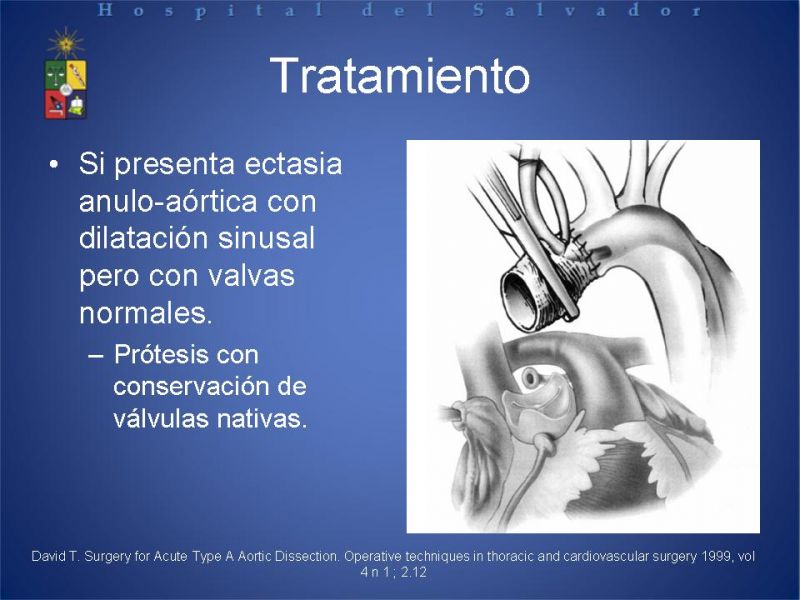 Hospital del Salvador

Tratamiento

• Si presenta ectasia anulo-aórtica con dilatación sinusal pero con valvas normales.
– Prótesis con conservación de válvulas nativas.

David T. Surgery for Acute Type A Aortic Dissection. Operative techniques in thoracic and cardiovascular surgery 1999, vol 4 n 1 ; 2.12